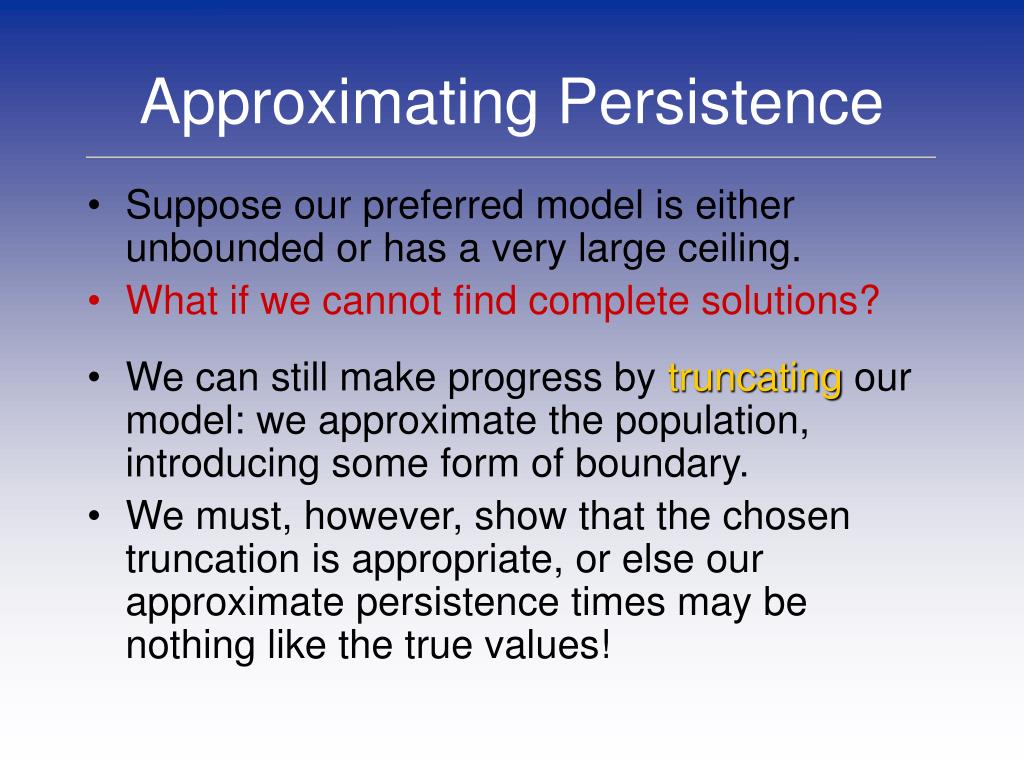 Approximating Persistence

• Suppose our preferred model is either unbounded or has a very large ceiling.
• What if we cannot find complete solutions?

• We can still make progress by truncating our model: we approximate the population, introducing some form of boundary.
• We must, however, show that the chosen truncation is appropriate, or else our approximate persistence times may be nothing like the true values!